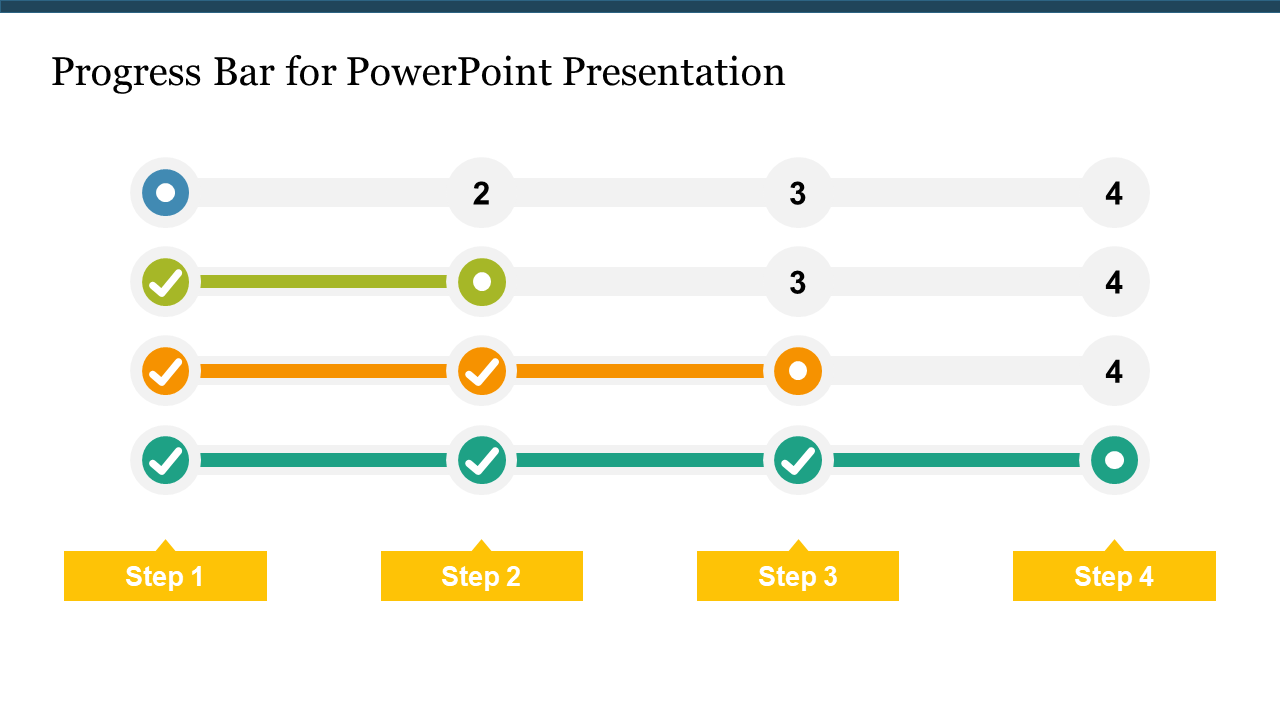 Progress Bar for PowerPoint Presentation

2 3 4

3 4

4

Step 1
Step 2
Step 3
Step 4